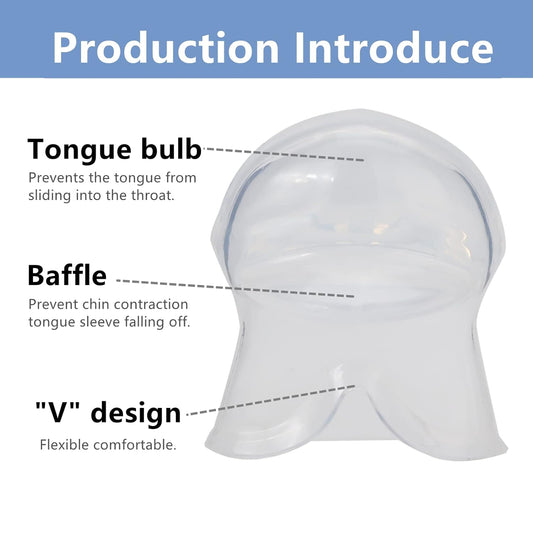 Production Introduce

Tongue bulb
Prevents the tongue from sliding into the throat.

Baffle
Prevent chin contraction tongue sleeve falling off.

"V" design
Flexible comfortable.